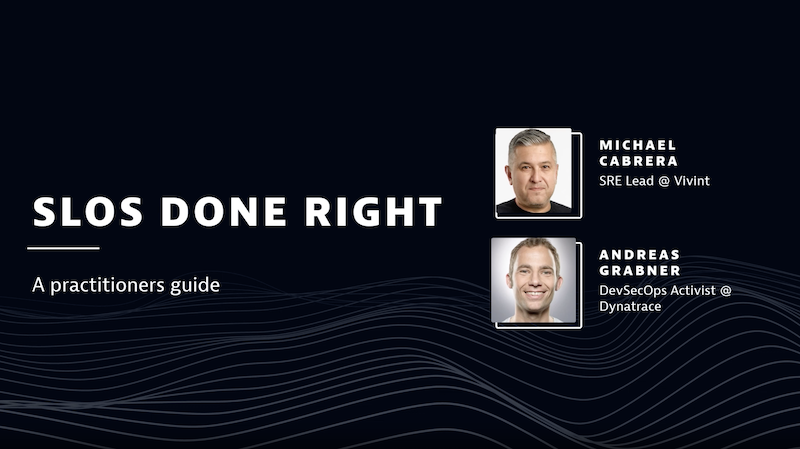 SLOS DONE RIGHT

A practitioners guide

MICHAEL CABRERA
SRE Lead @ Vivint

ANDREAS GRABNER
DevSecOps Activist @ Dynatrace